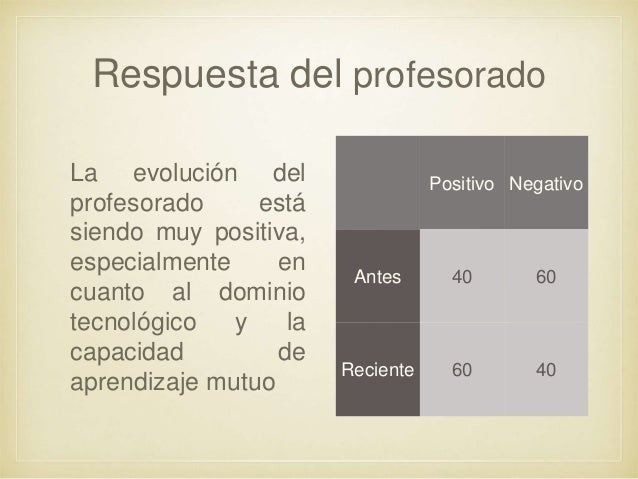 Respuesta del profesorado

La evolución del profesorado está siendo muy positiva, especialmente en cuanto al dominio tecnológico y la capacidad de aprendizaje mutuo

| | Positivo | Negativo |
|---|---|---|
| Antes | 40 | 60 |
| Reciente | 60 | 40 |